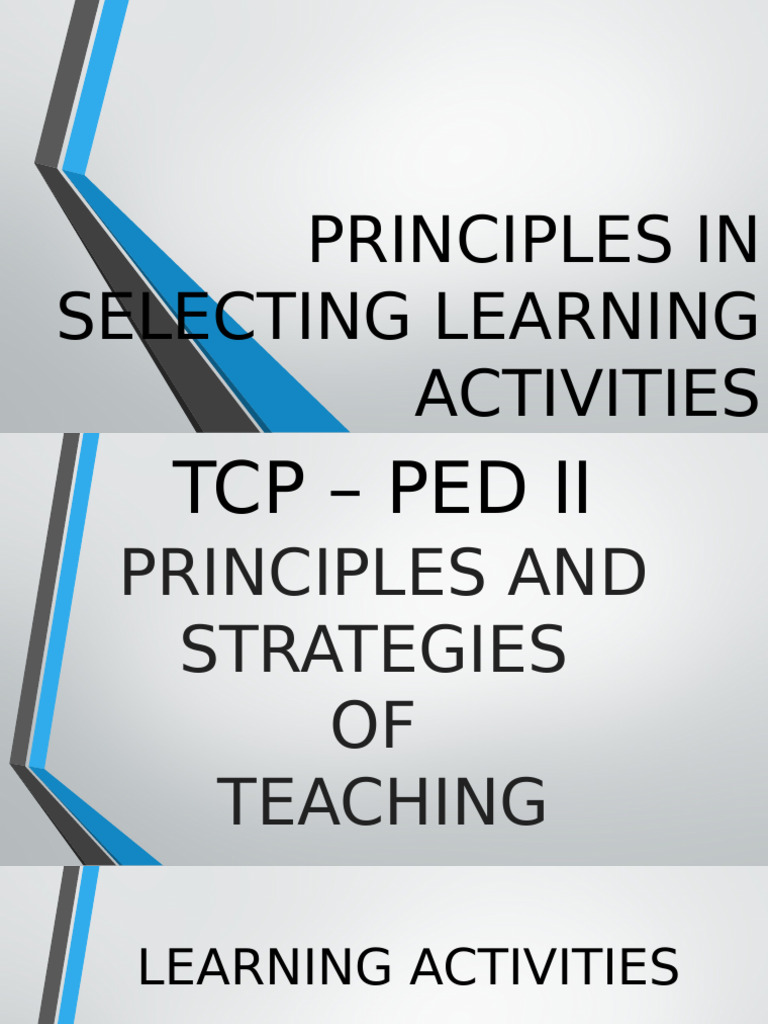 PRINCIPLES IN SELECTING LEARNING ACTIVITIES

TCP – PED II

PRINCIPLES AND STRATEGIES OF TEACHING

LEARNING ACTIVITIES